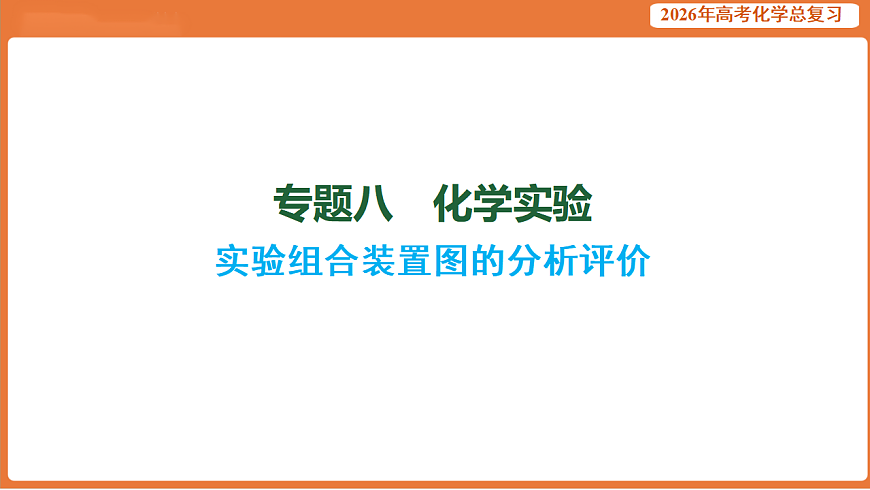 2026年高考化学总复习

专题八　化学实验

实验组合装置图的分析评价